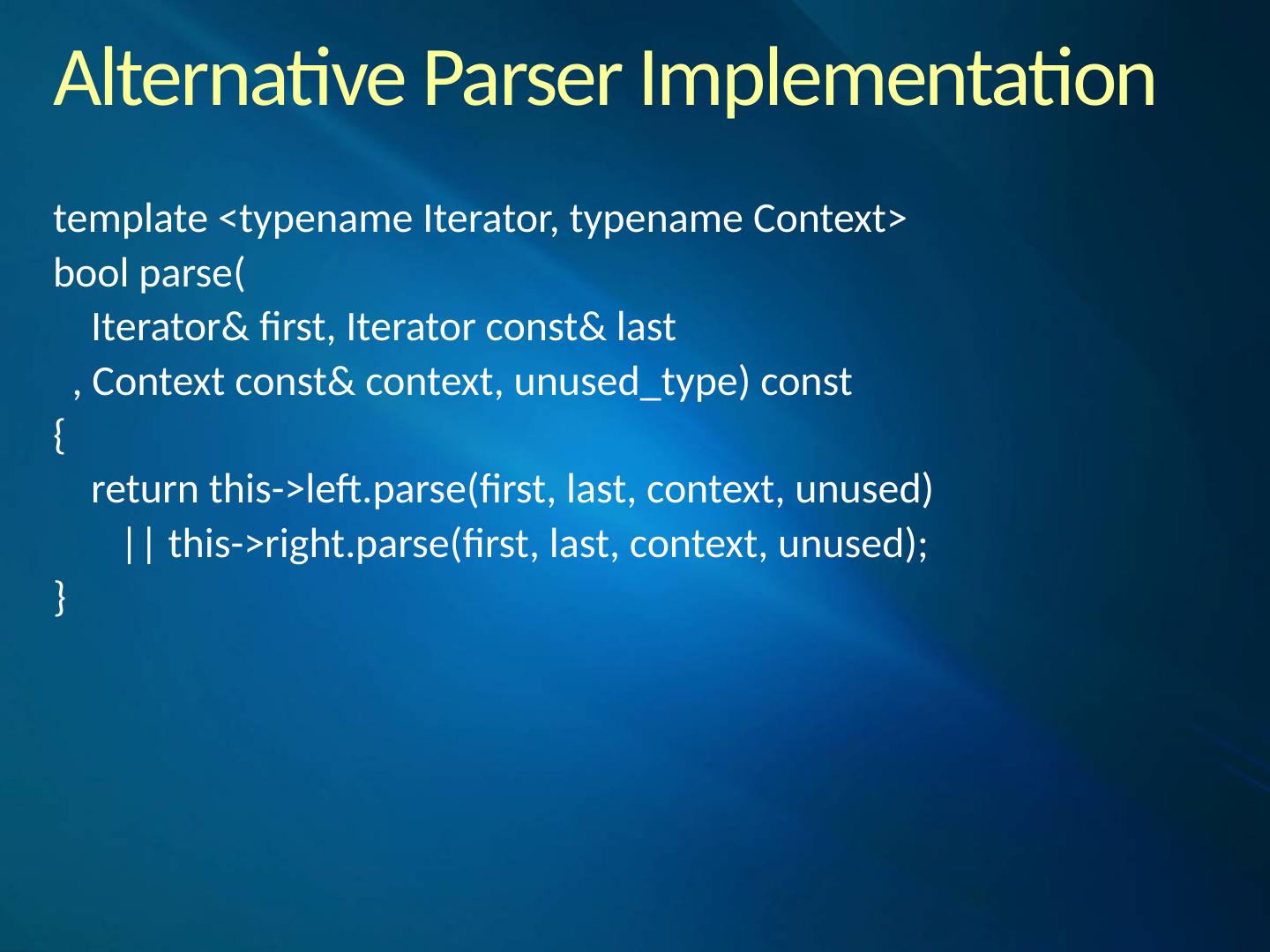 Alternative Parser Implementation

template <typename Iterator, typename Context>
bool parse(
    Iterator& first, Iterator const& last
  , Context const& context, unused_type) const
{
    return this->left.parse(first, last, context, unused)
        || this->right.parse(first, last, context, unused);
}